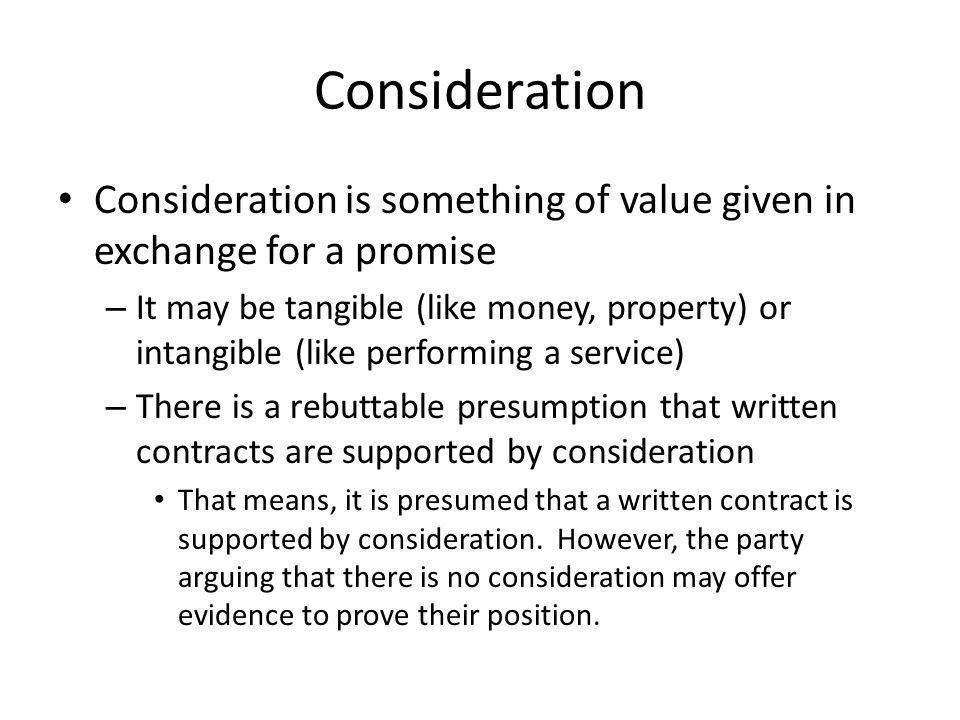 Consideration

• Consideration is something of value given in exchange for a promise
– It may be tangible (like money, property) or intangible (like performing a service)
– There is a rebuttable presumption that written contracts are supported by consideration
• That means, it is presumed that a written contract is supported by consideration. However, the party arguing that there is no consideration may offer evidence to prove their position.